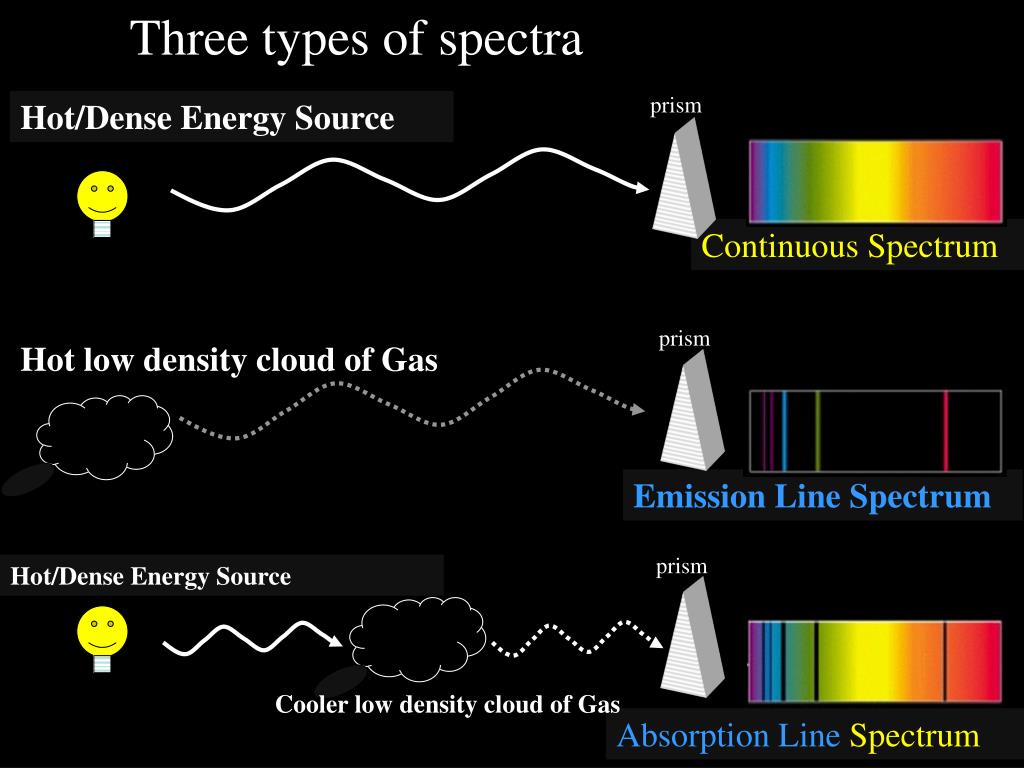 Three types of spectra

Hot/Dense Energy Source

prism

Continuous Spectrum

Hot low density cloud of Gas

prism

Emission Line Spectrum

Hot/Dense Energy Source

prism

Cooler low density cloud of Gas

Absorption Line Spectrum